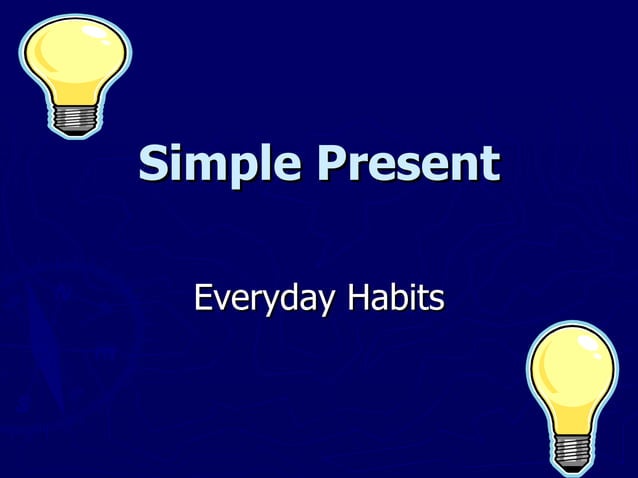 Simple Present

Everyday Habits